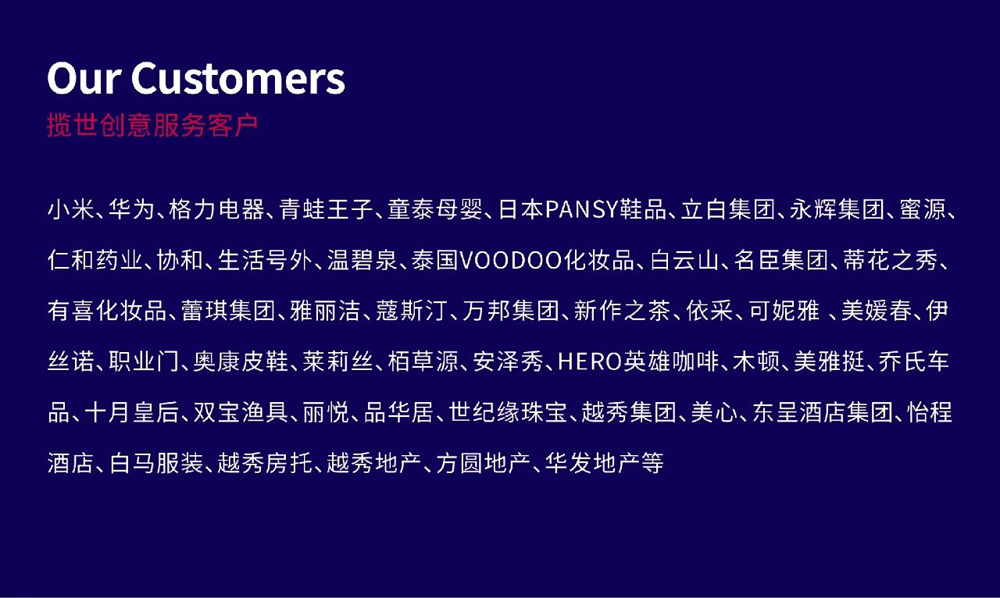 Our Customers
揽世创意服务客户

小米、华为、格力电器、青蛙王子、童泰母婴、日本PANSY鞋品、立白集团、永辉集团、蜜源、仁和药业、协和、生活号外、温碧泉、泰国VOODOO化妆品、白云山、名臣集团、蒂花之秀、有喜化妆品、蕾琪集团、雅丽洁、蔻斯汀、万邦集团、新作之茶、依采、可妮雅 、美媛春、伊丝诺、职业门、奥康皮鞋、莱莉丝、栢草源、安泽秀、HERO英雄咖啡、木顿、美雅挺、乔氏车品、十月皇后、双宝渔具、丽悦、品华居、世纪缘珠宝、越秀集团、美心、东呈酒店集团、怡程酒店、白马服装、越秀房托、越秀地产、方圆地产、华发地产等